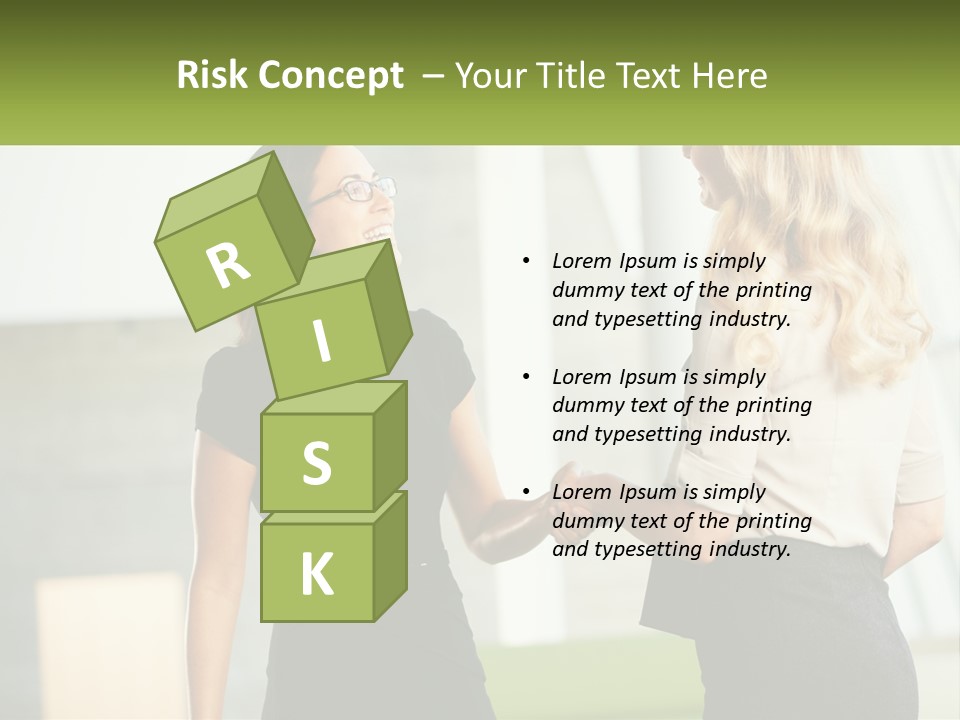 Risk Concept – Your Title Text Here

R
I
S
K

• Lorem Ipsum is simply dummy text of the printing and typesetting industry.

• Lorem Ipsum is simply dummy text of the printing and typesetting industry.

• Lorem Ipsum is simply dummy text of the printing and typesetting industry.